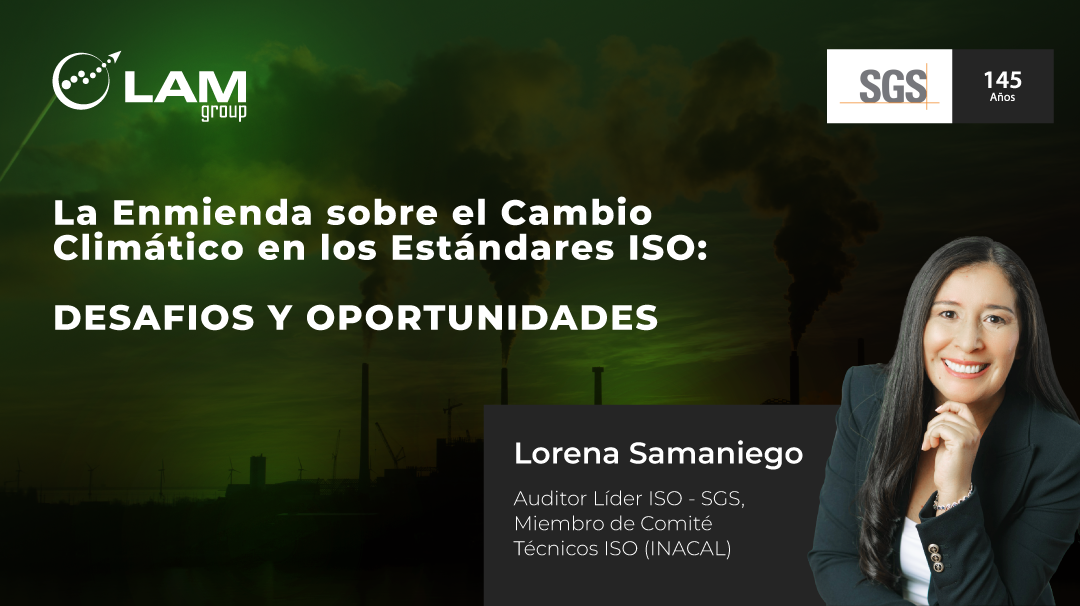 LAM group

SGS 145 Años

La Enmienda sobre el Cambio Climático en los Estándares ISO:

DESAFIOS Y OPORTUNIDADES

Lorena Samaniego

Auditor Líder ISO - SGS, Miembro de Comité Técnicos ISO (INACAL)